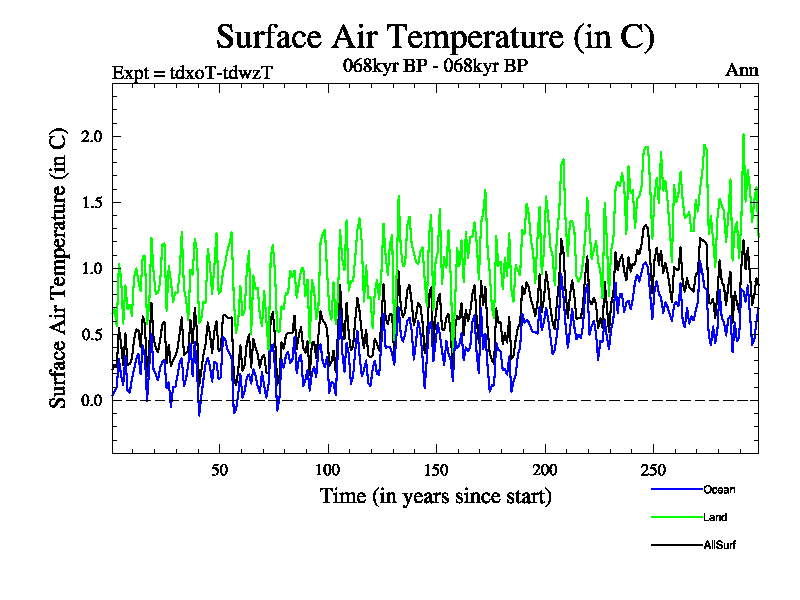 Surface Air Temperature (in C)

Expt = tdxoT-tdwzT

068kyr BP - 068kyr BP

Ann

Surface Air Temperature (in C)

2.0
1.5
1.0
0.5
0.0

50
100
150
200
250

Time (in years since start)

Ocean
Land
AllSurf